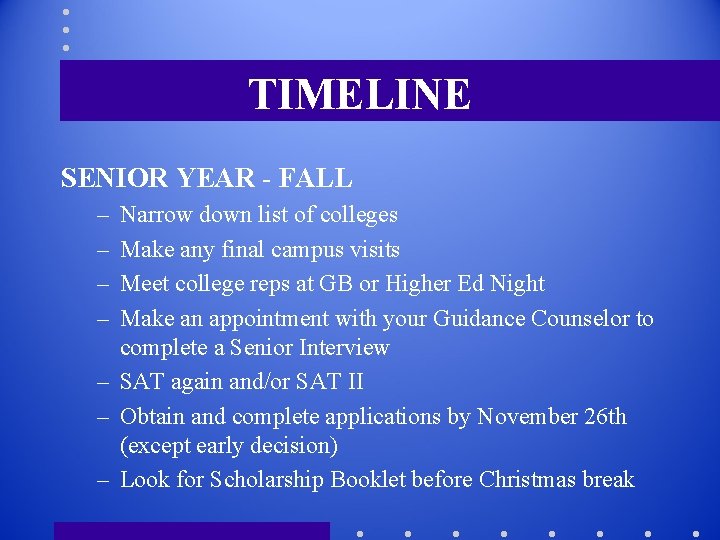 TIMELINE

SENIOR YEAR - FALL

– Narrow down list of colleges
– Make any final campus visits
– Meet college reps at GB or Higher Ed Night
– Make an appointment with your Guidance Counselor to complete a Senior Interview
– SAT again and/or SAT II
– Obtain and complete applications by November 26th (except early decision)
– Look for Scholarship Booklet before Christmas break